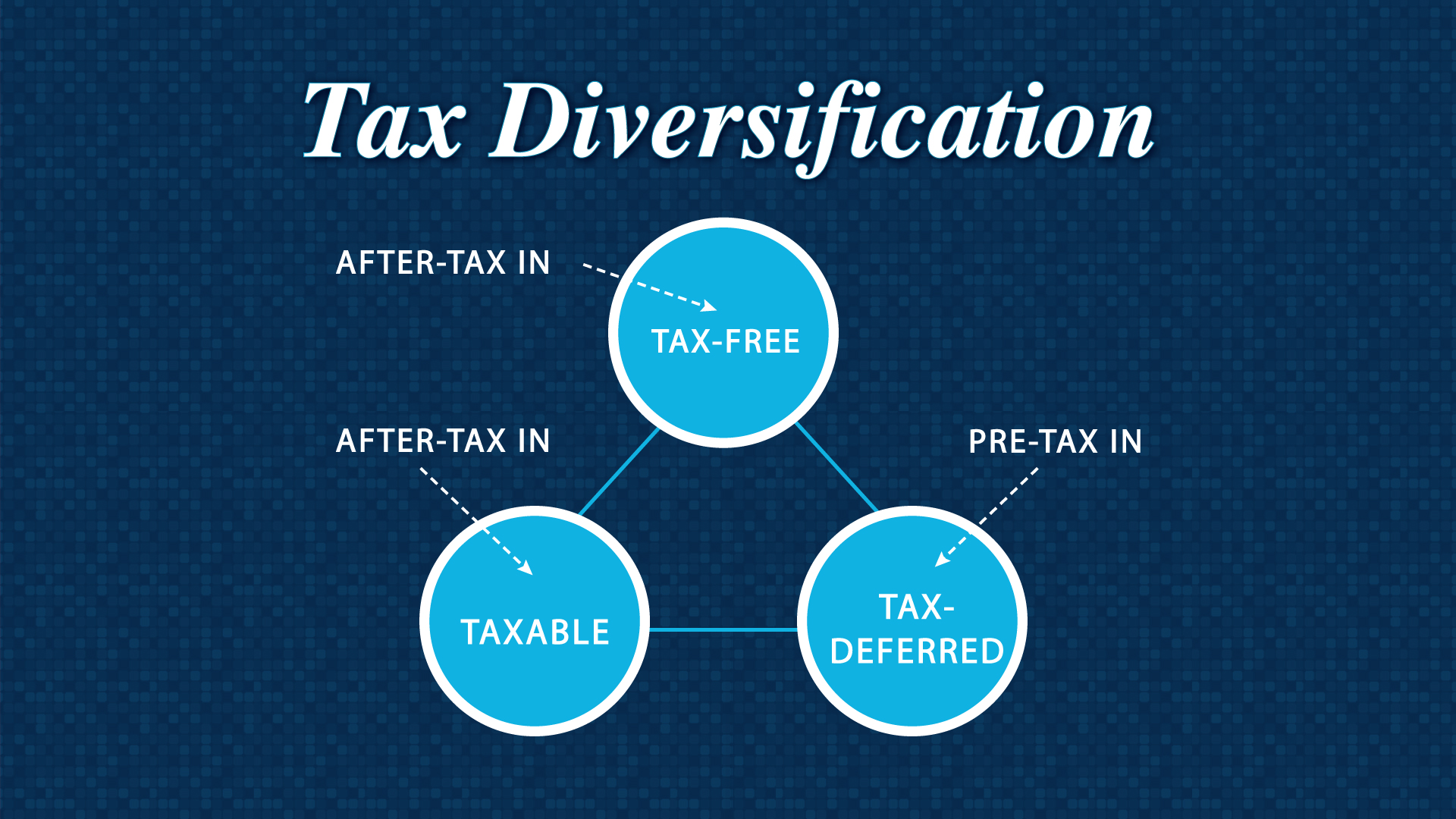 Tax Diversification

AFTER-TAX IN

TAX-FREE

AFTER-TAX IN

PRE-TAX IN

TAXABLE

TAX-DEFERRED